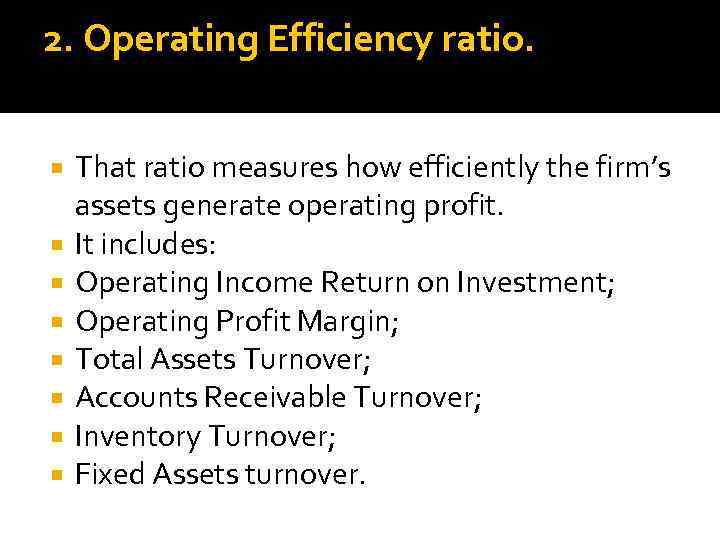 2. Operating Efficiency ratio.

- That ratio measures how efficiently the firm's assets generate operating profit.
- It includes:
- Operating Income Return on Investment;
- Operating Profit Margin;
- Total Assets Turnover;
- Accounts Receivable Turnover;
- Inventory Turnover;
- Fixed Assets turnover.